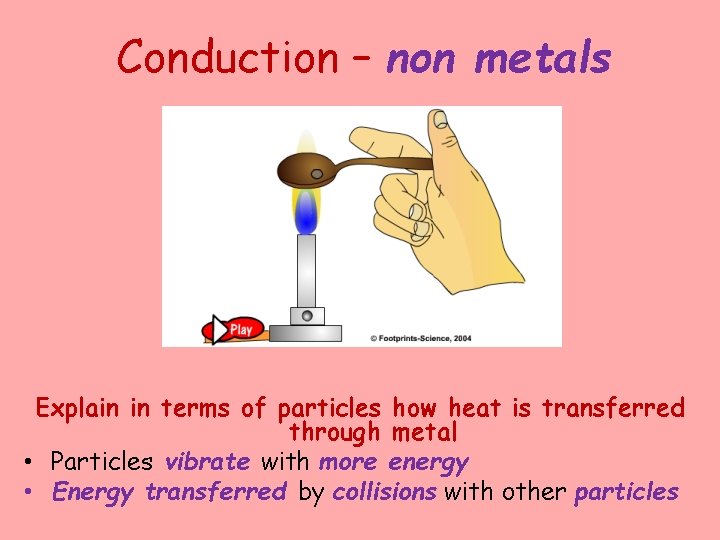 Conduction – non metals

Play

© Footprints-Science, 2004

Explain in terms of particles how heat is transferred through metal

• Particles vibrate with more energy
• Energy transferred by collisions with other particles